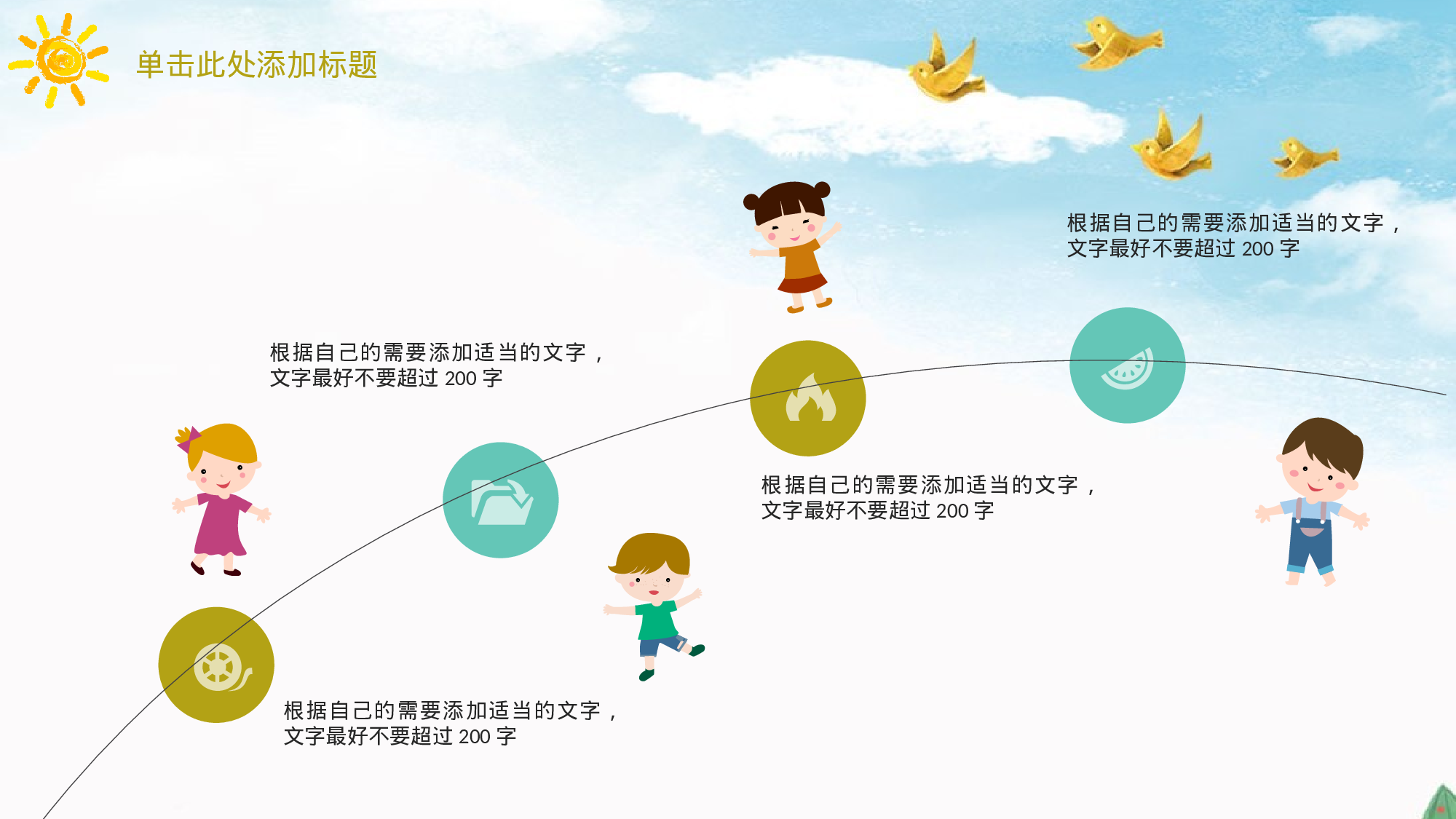 单击此处添加标题

根据自己的需要添加适当的文字，文字最好不要超过 200 字

根据自己的需要添加适当的文字，文字最好不要超过 200 字

根据自己的需要添加适当的文字，文字最好不要超过 200 字

根据自己的需要添加适当的文字，文字最好不要超过 200 字